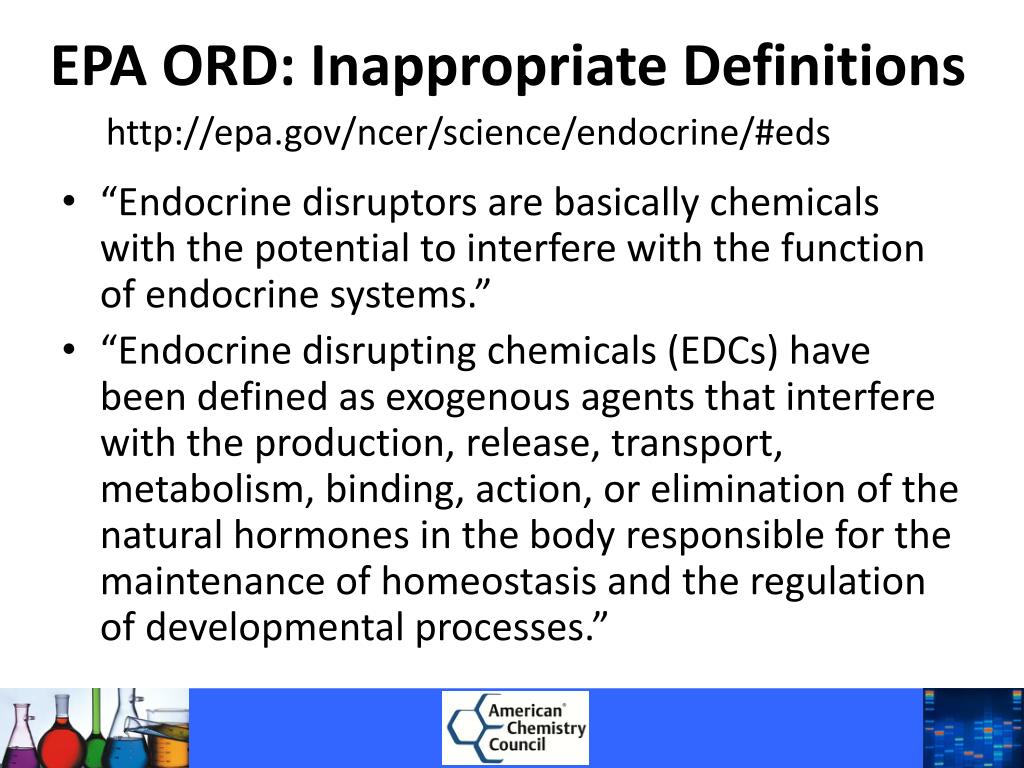 EPA ORD: Inappropriate Definitions

http://epa.gov/ncer/science/endocrine/#eds

• “Endocrine disruptors are basically chemicals with the potential to interfere with the function of endocrine systems.”
• “Endocrine disrupting chemicals (EDCs) have been defined as exogenous agents that interfere with the production, release, transport, metabolism, binding, action, or elimination of the natural hormones in the body responsible for the maintenance of homeostasis and the regulation of developmental processes.”

American® Chemistry Council